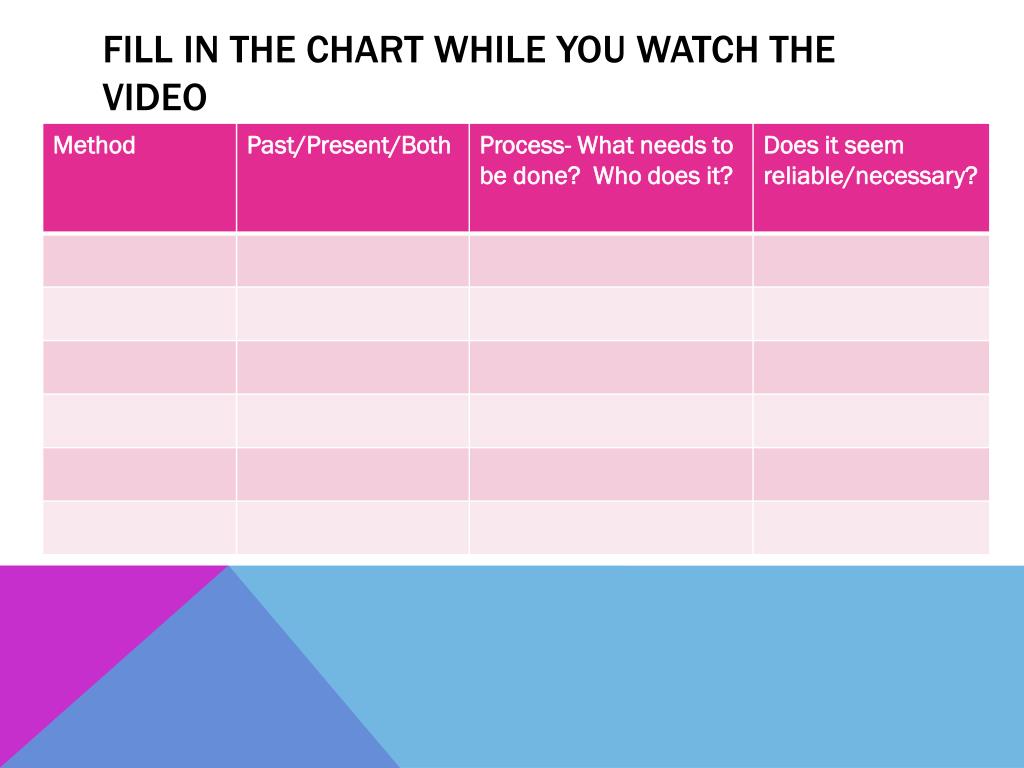 FILL IN THE CHART WHILE YOU WATCH THE VIDEO

| Method | Past/Present/Both | Process- What needs to be done?  Who does it? | Does it seem reliable/necessary? |
|---|---|---|---|
| | | | |
| | | | |
| | | | |
| | | | |
| | | | |
| | | | |